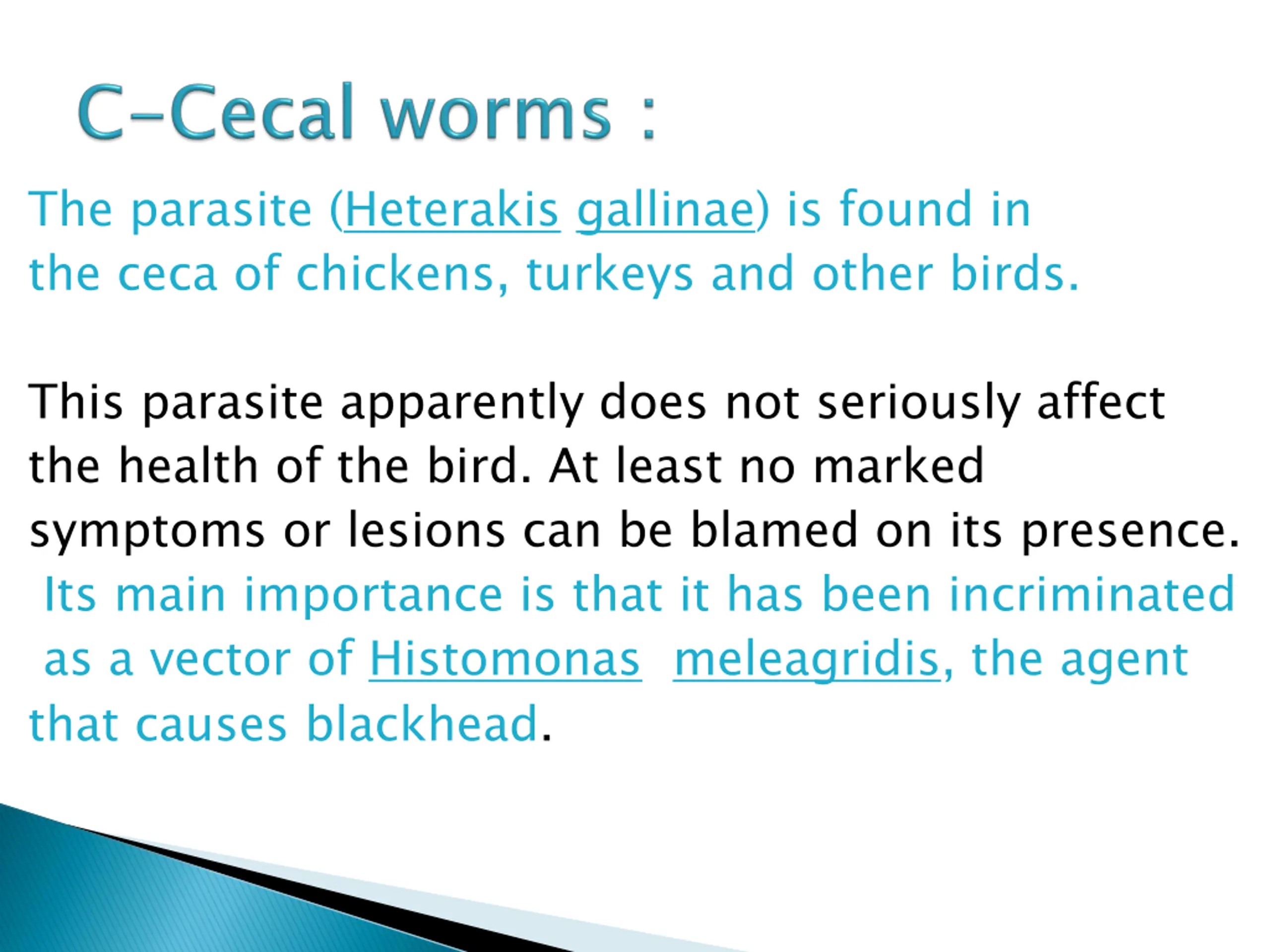 C-Cecal worms :

The parasite (Heterakis gallinae) is found in the ceca of chickens, turkeys and other birds.

This parasite apparently does not seriously affect the health of the bird. At least no marked symptoms or lesions can be blamed on its presence. Its main importance is that it has been incriminated as a vector of Histomonas meleagridis, the agent that causes blackhead.